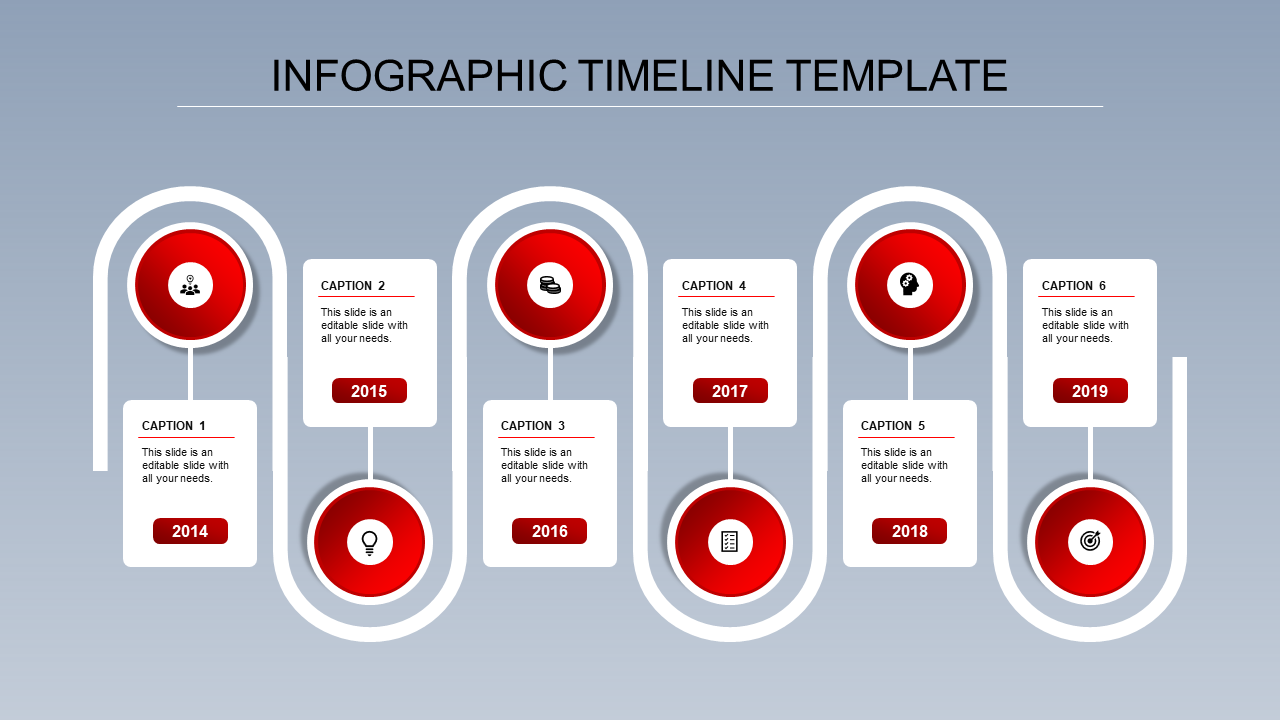 INFOGRAPHIC TIMELINE TEMPLATE

CAPTION 1
This slide is an editable slide with all your needs.
2014

CAPTION 2
This slide is an editable slide with all your needs.
2015

CAPTION 3
This slide is an editable slide with all your needs.
2016

CAPTION 4
This slide is an editable slide with all your needs.
2017

CAPTION 5
This slide is an editable slide with all your needs.
2018

CAPTION 6
This slide is an editable slide with all your needs.
2019